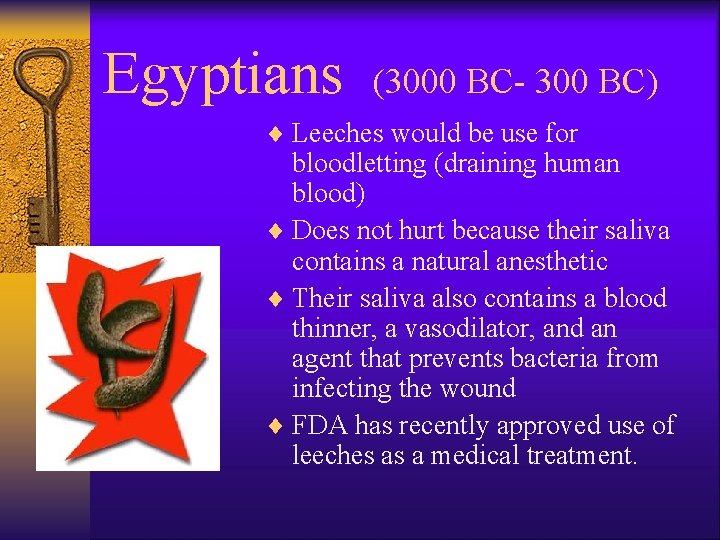 Egyptians (3000 BC- 300 BC)

♦ Leeches would be use for bloodletting (draining human blood)

♦ Does not hurt because their saliva contains a natural anesthetic

♦ Their saliva also contains a blood thinner, a vasodilator, and an agent that prevents bacteria from infecting the wound

♦ FDA has recently approved use of leeches as a medical treatment.